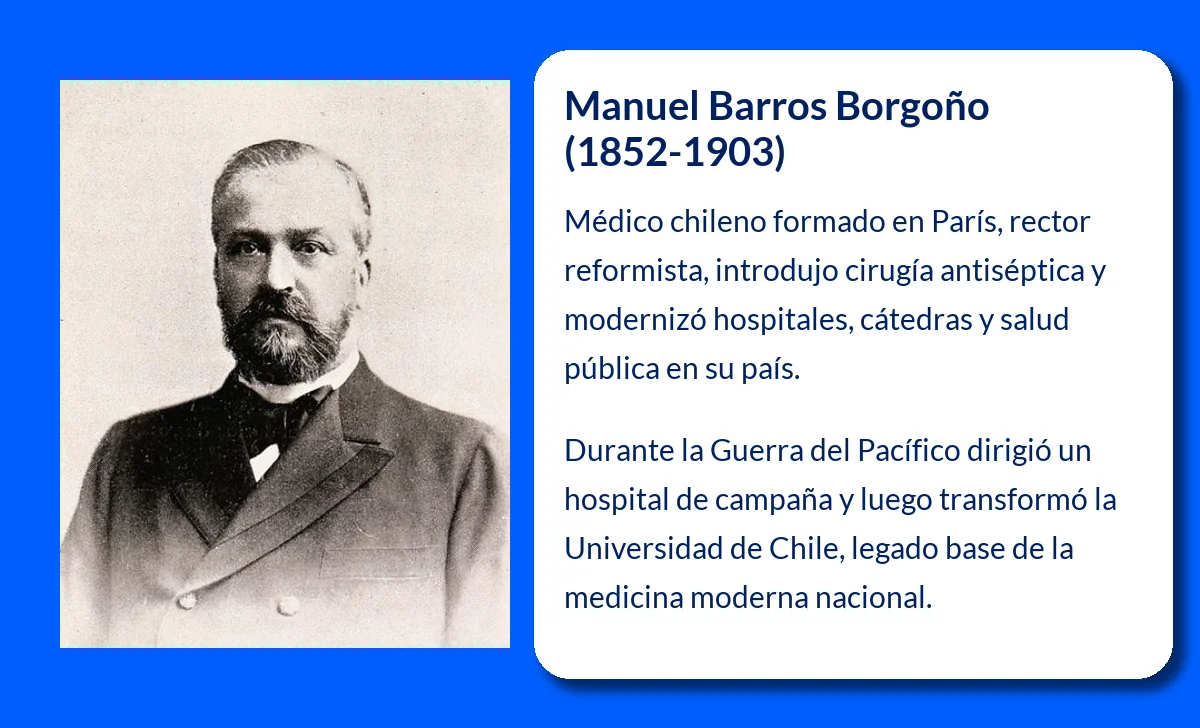 Manuel Barros Borgoño
(1852-1903)

Médico chileno formado en París, rector reformista, introdujo cirugía antiséptica y modernizó hospitales, cátedras y salud pública en su país.

Durante la Guerra del Pacífico dirigió un hospital de campaña y luego transformó la Universidad de Chile, legado base de la medicina moderna nacional.